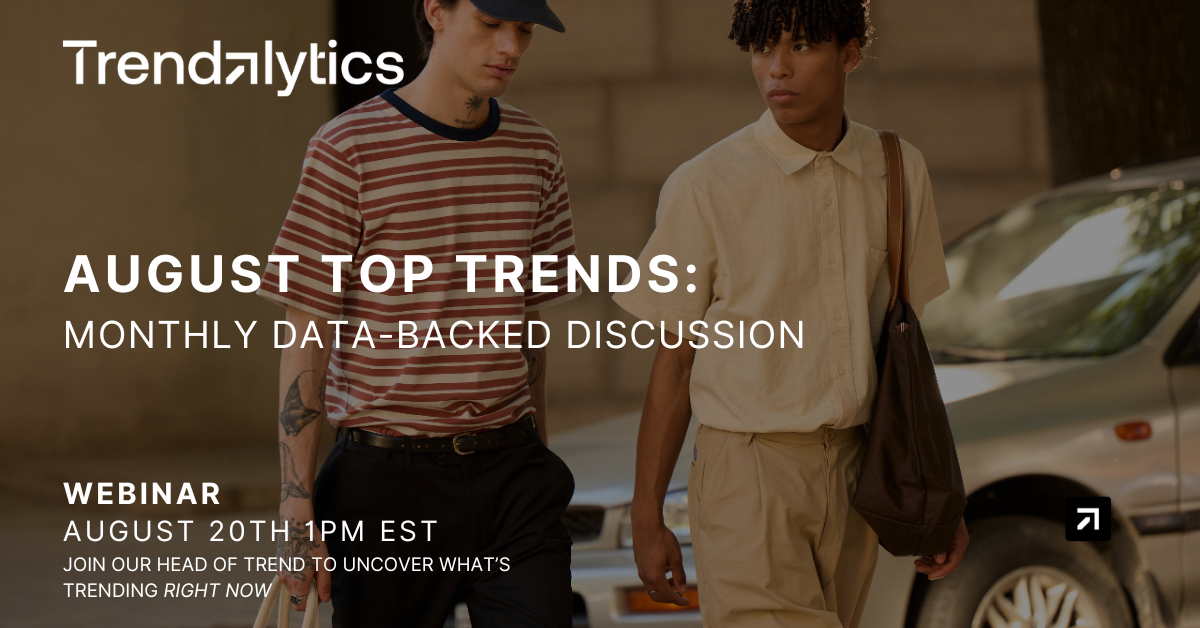 Trendalytics

AUGUST TOP TRENDS:
MONTHLY DATA-BACKED DISCUSSION

WEBINAR
AUGUST 20TH 1PM EST
JOIN OUR HEAD OF TREND TO UNCOVER WHAT'S TRENDING RIGHT NOW